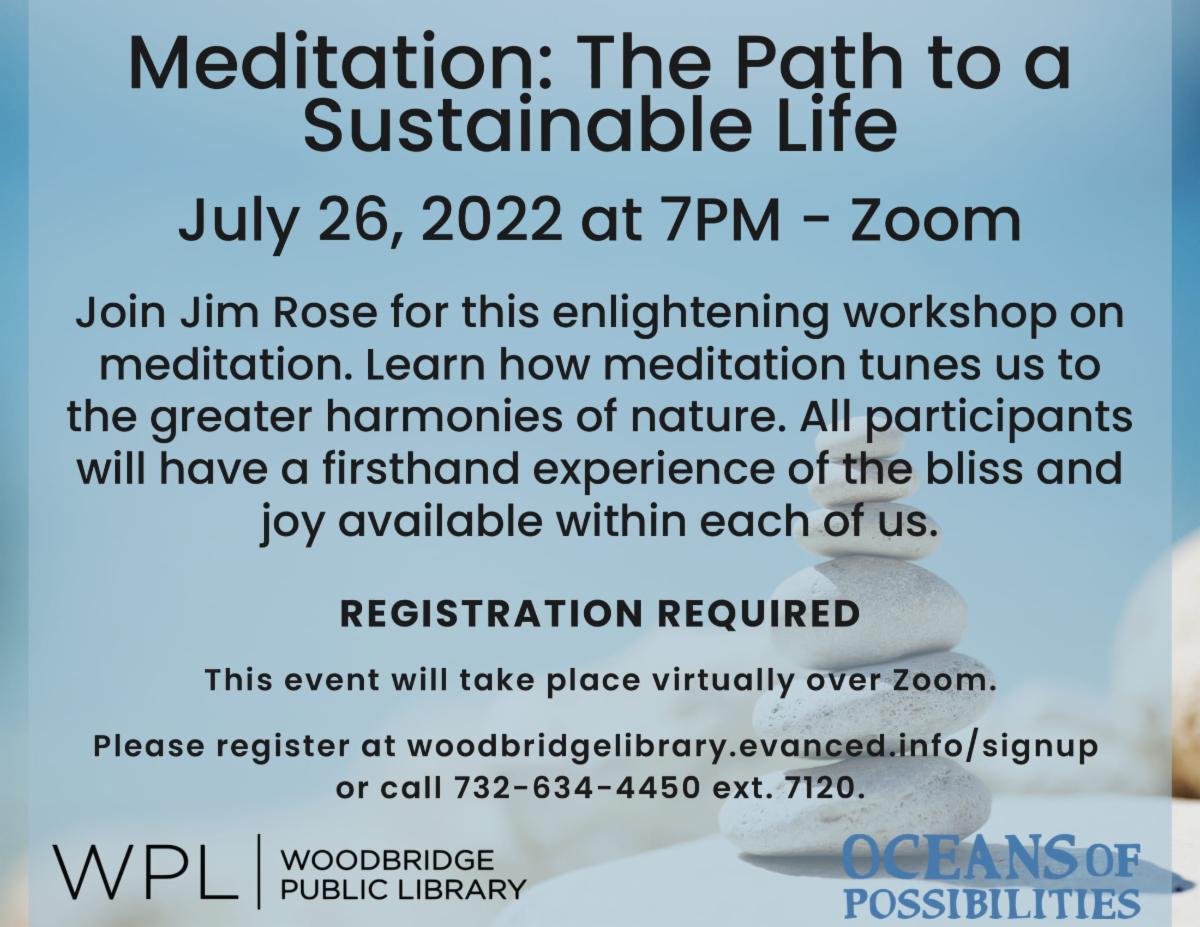 Meditation: The Path to a Sustainable Life

July 26, 2022 at 7PM - Zoom

Join Jim Rose for this enlightening workshop on meditation. Learn how meditation tunes us to the greater harmonies of nature. All participants will have a firsthand experience of the bliss and joy available within each of us.

REGISTRATION REQUIRED

This event will take place virtually over Zoom.

Please register at woodbridgelibrary.evanced.info/signup or call 732-634-4450 ext. 7120.

WPL | WOODBRIDGE PUBLIC LIBRARY

OCEANS OF POSSIBILITIES